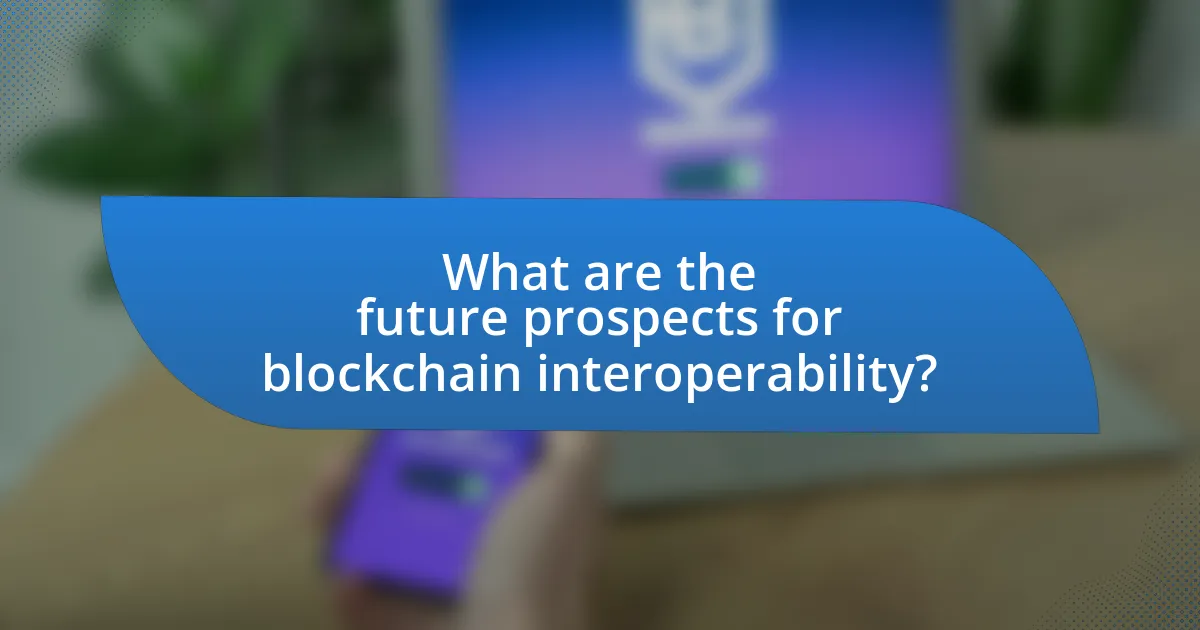 What are the future prospects for blockchain interoperability?